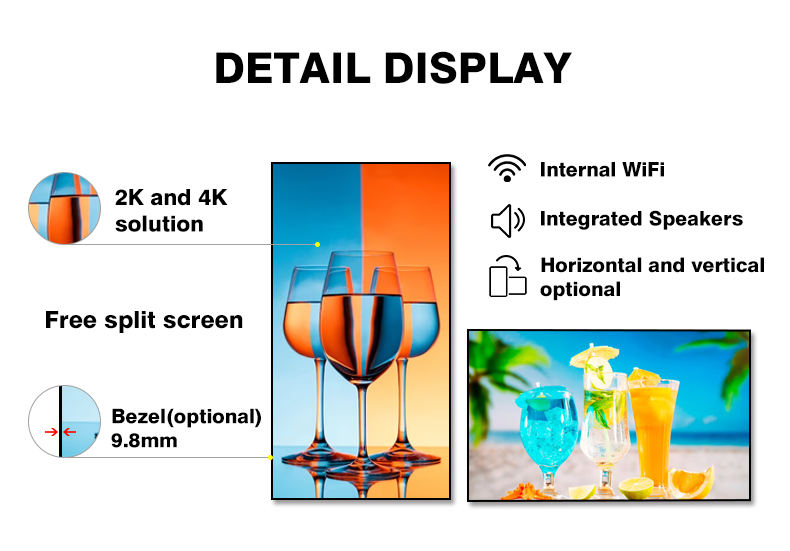 DETAIL DISPLAY

2K and 4K solution

Free split screen

Bezel(optional) 9.8mm

Internal WiFi

Integrated Speakers

Horizontal and vertical optional